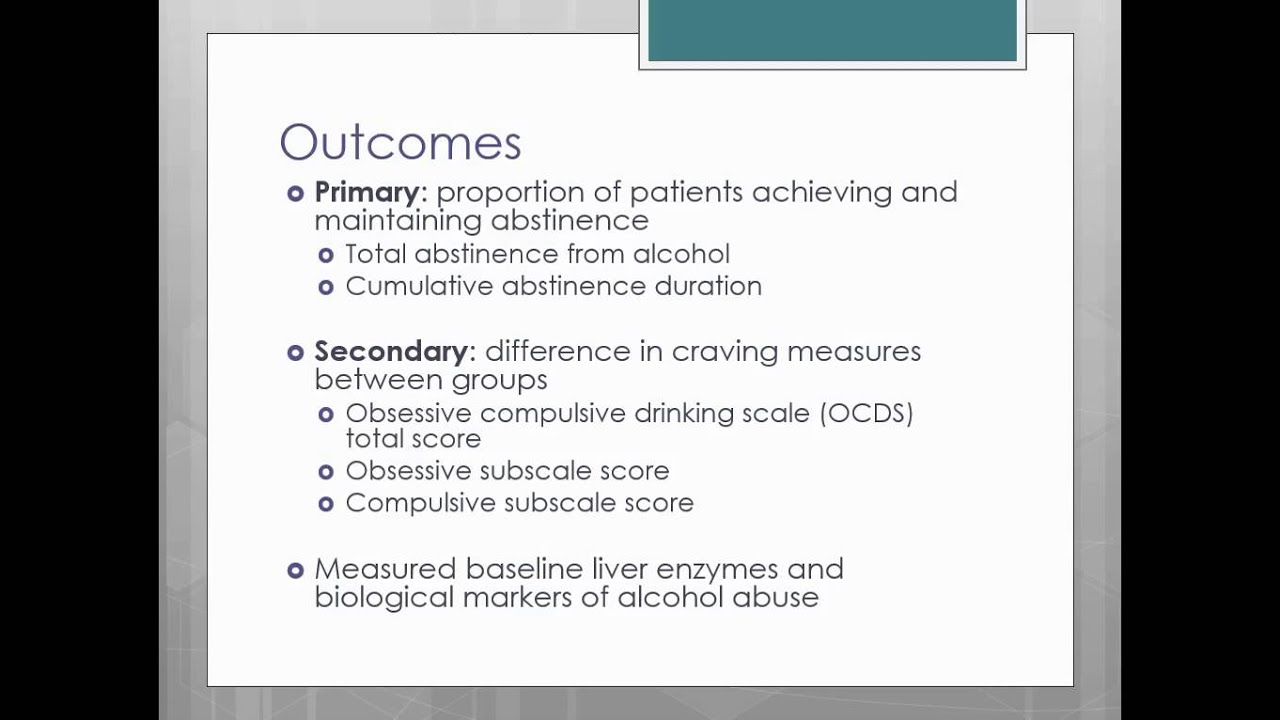 Outcomes

Primary: proportion of patients achieving and maintaining abstinence
Total abstinence from alcohol
Cumulative abstinence duration

Secondary: difference in craving measures between groups
Obsessive compulsive drinking scale (OCDS) total score
Obsessive subscale score
Compulsive subscale score

Measured baseline liver enzymes and biological markers of alcohol abuse